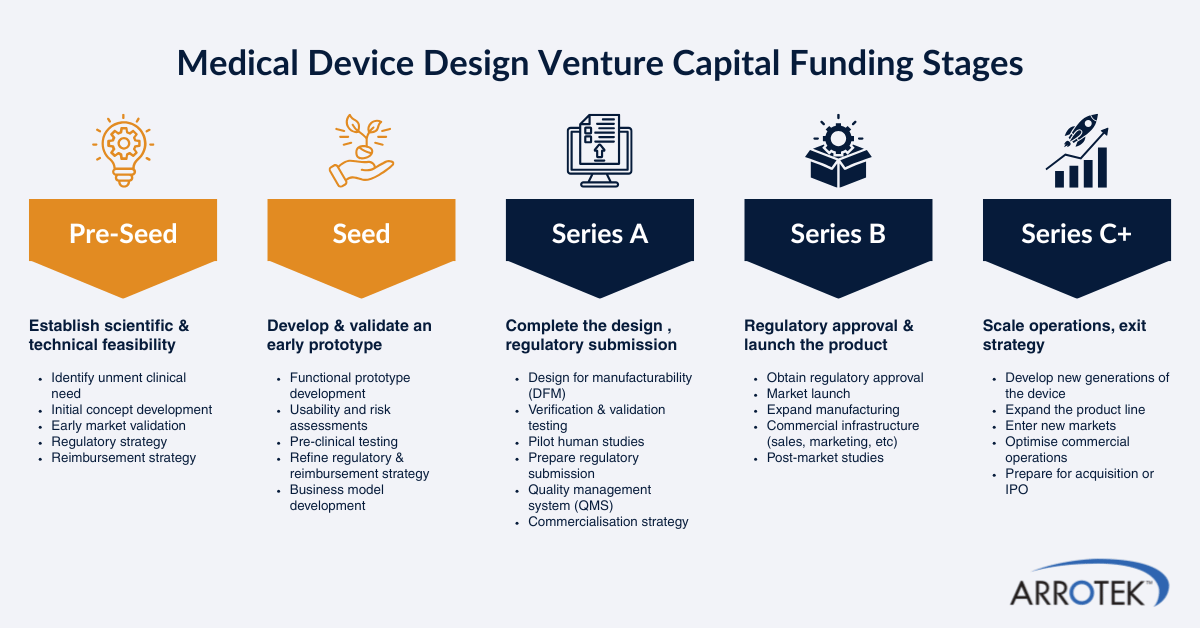 Medical Device Design Venture Capital Funding Stages

Pre-Seed

Establish scientific & technical feasibility

- Identify unment clinical need
- Initial concept development
- Early market validation
- Regulatory strategy
- Reimbursement strategy

Seed

Develop & validate an early prototype

- Functional prototype development
- Usability and risk assessments
- Pre-clinical testing
- Refine regulatory & reimbursement strategy
- Business model development

Series A

Complete the design , regulatory submission

- Design for manufacturability (DFM)
- Verification & validation testing
- Pilot human studies
- Prepare regulatory submission
- Quality management system (QMS)
- Commercialisation strategy

Series B

Regulatory approval & launch the product

- Obtain regulatory approval
- Market launch
- Expand manufacturing
- Commercial infrastructure (sales, marketing, etc)
- Post-market studies

Series C+

Scale operations, exit strategy

- Develop new generations of the device
- Expand the product line
- Enter new markets
- Optimise commercial operations
- Prepare for acquisition or IPO

ARROTEK™